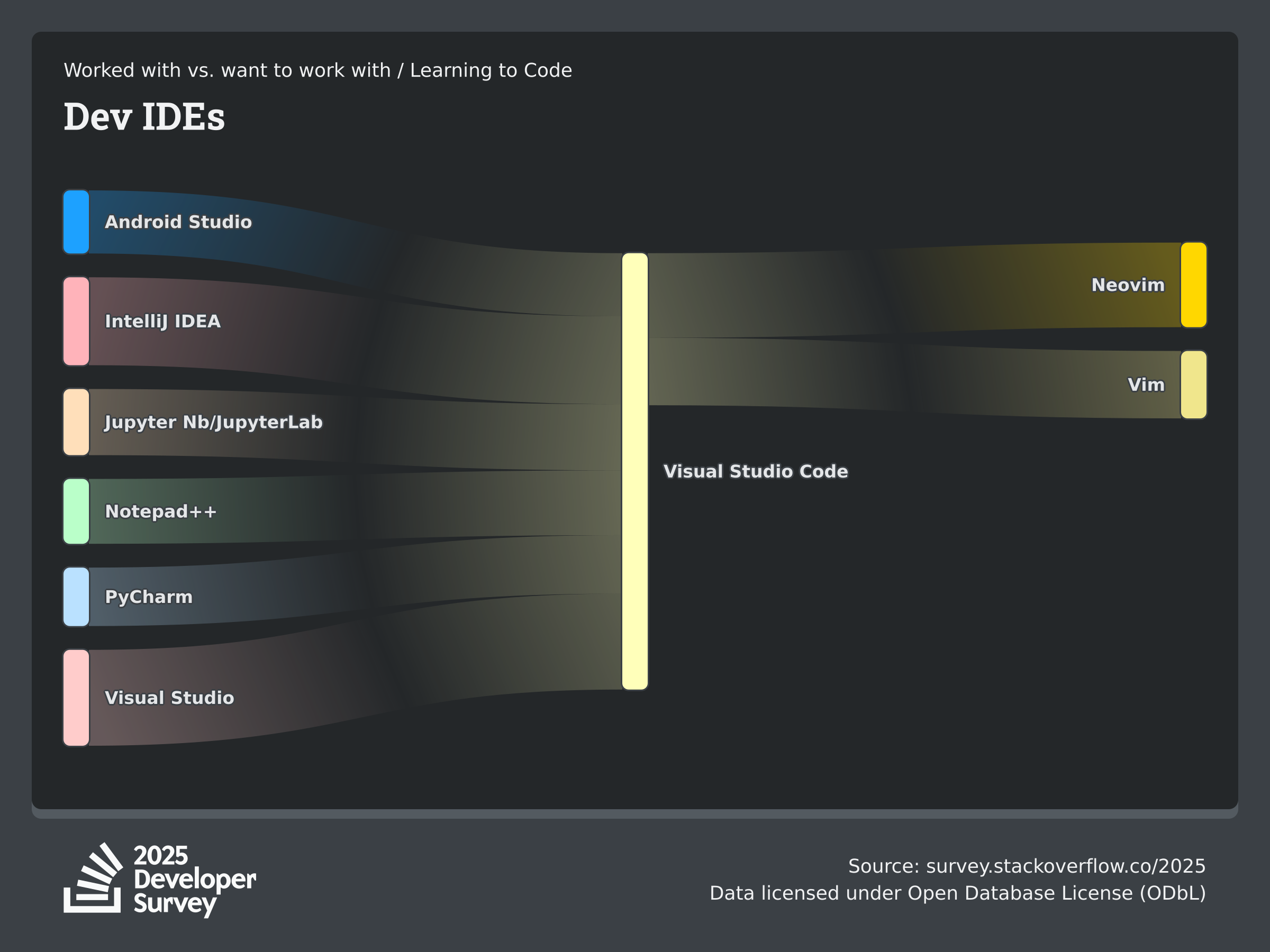 Worked with vs. want to work with / Learning to Code

Dev IDEs

Android Studio

IntelliJ IDEA

Jupyter Nb/JupyterLab

Notepad++

PyCharm

Visual Studio

Visual Studio Code

Neovim

Vim

2025 Developer Survey

Source: survey.stackoverflow.co/2025
Data licensed under Open Database License (ODbL)